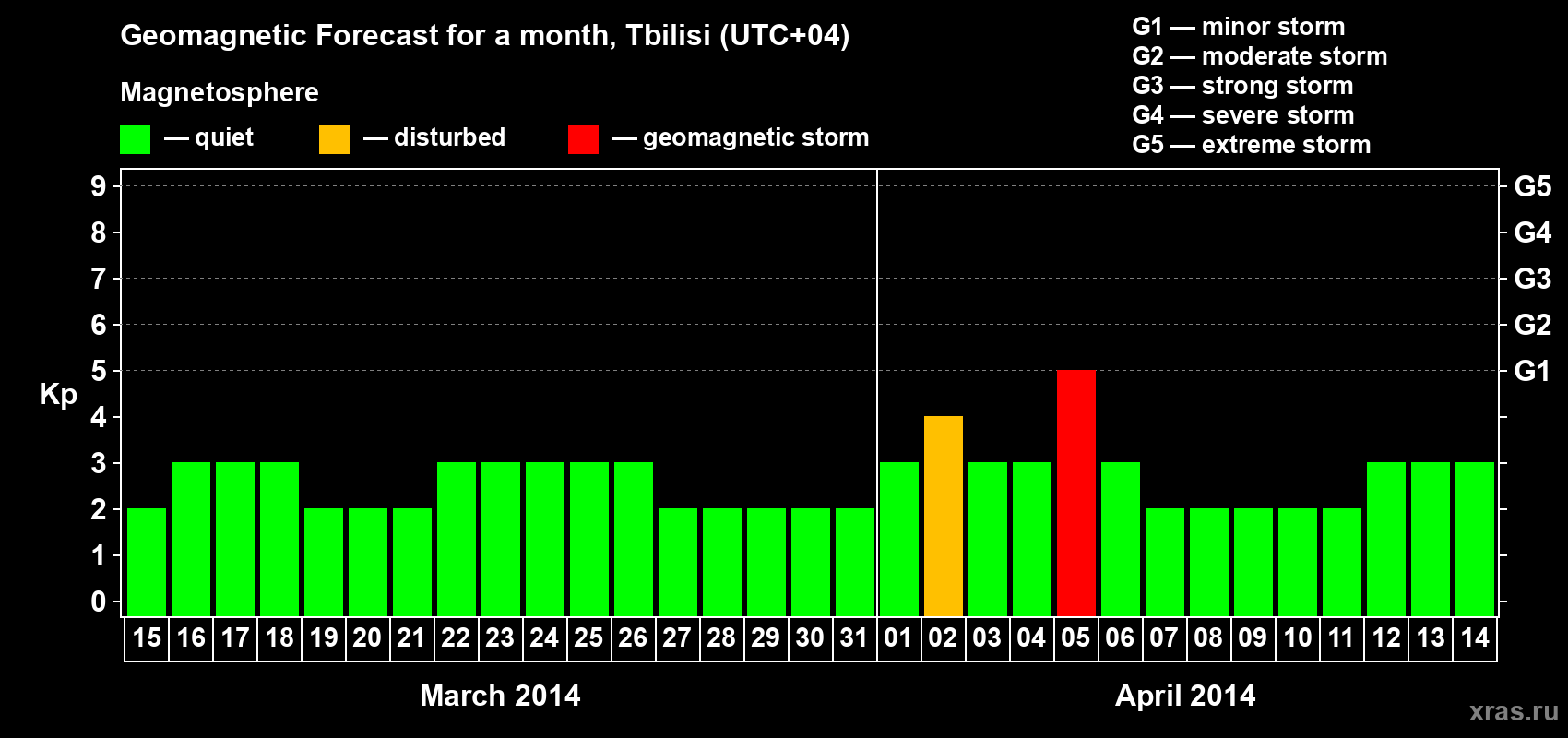 Geomagnetic Forecast for a month, Tbilisi (UTC+04)

Magnetosphere

— quiet — disturbed — geomagnetic storm

G1 — minor storm
G2 — moderate storm
G3 — strong storm
G4 — severe storm
G5 — extreme storm

Kp

9
8
7
6
5
4
3
2
1
0

G5
G4
G3
G2
G1

15 16 17 18 19 20 21 22 23 24 25 26 27 28 29 30 31 01 02 03 04 05 06 07 08 09 10 11 12 13 14

March 2014

April 2014

xras.ru